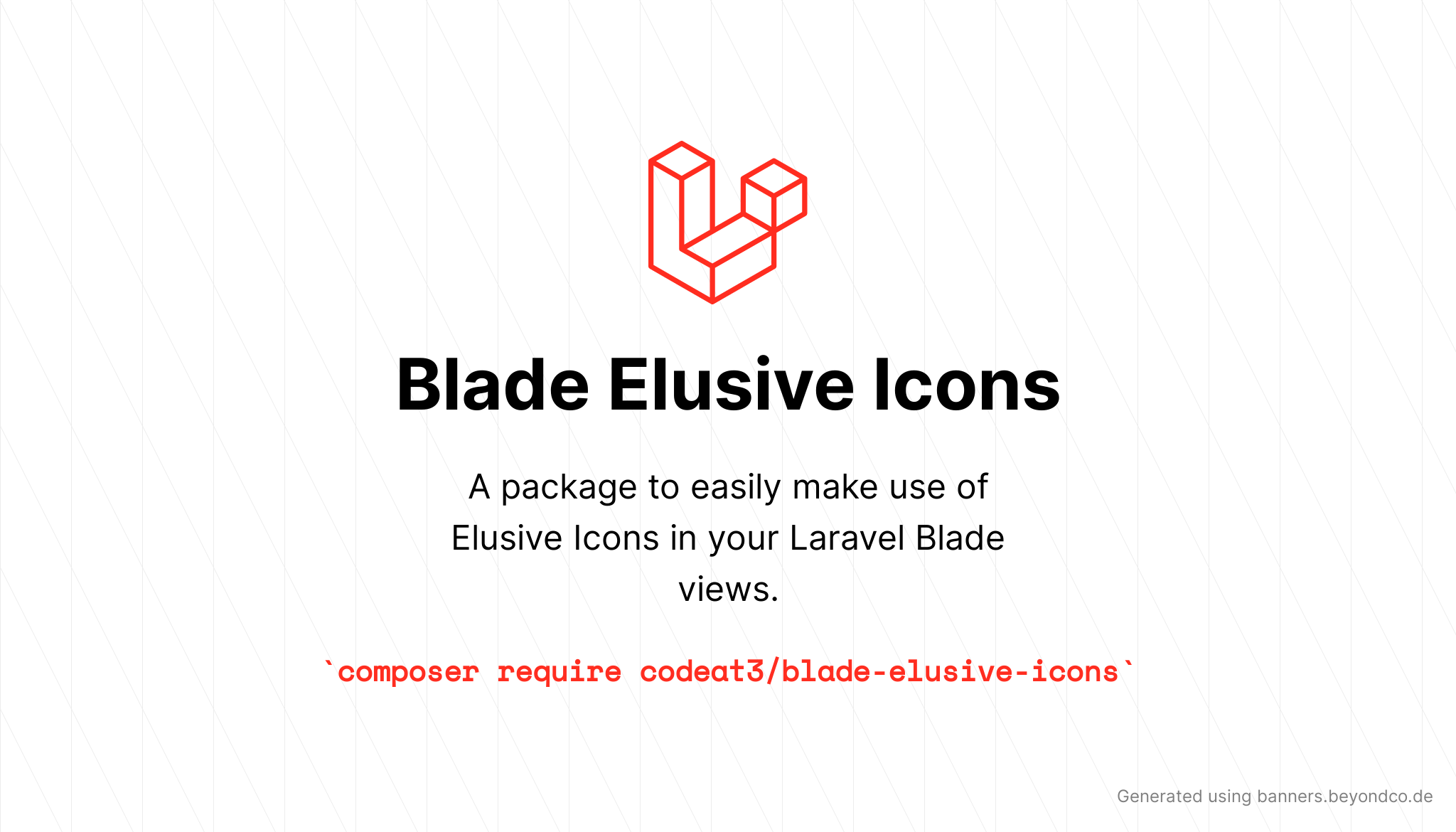 Blade Elusive Icons

A package to easily make use of Elusive Icons in your Laravel Blade views.

`composer require codeat3/blade-elusive-icons`

Generated using banners.beyondco.de